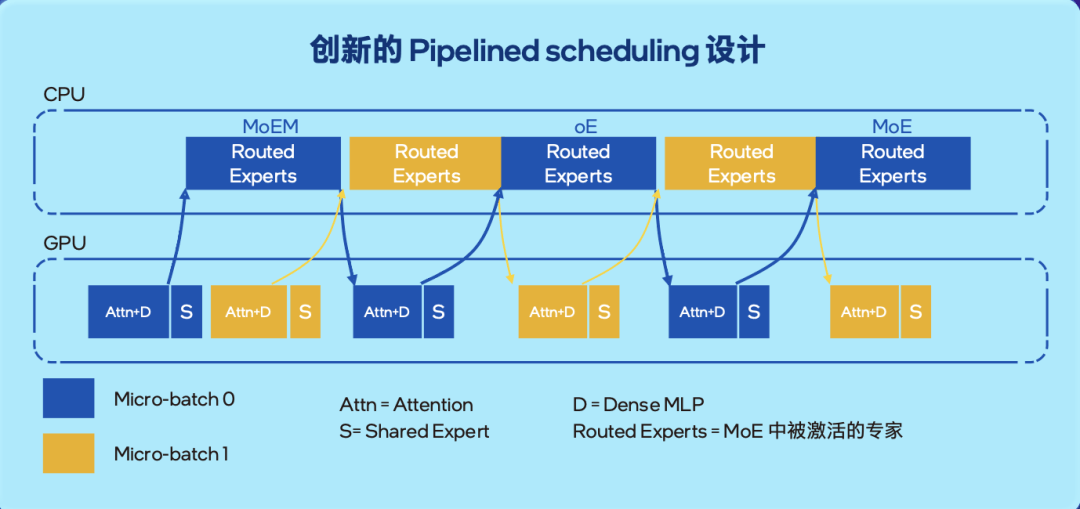 创新的 Pipelined scheduling 设计

CPU

MoEM

Routed Experts

Routed Experts

oE

Routed Experts

Routed Experts

MoE

Routed Experts

GPU

Attn+D S

Attn+D S

Attn+D S

Attn+D S

Attn+D S

Attn+D S

Micro-batch 0

Micro-batch 1

Attn = Attention

S= Shared Expert

D = Dense MLP

Routed Experts = MoE 中被激活的专家